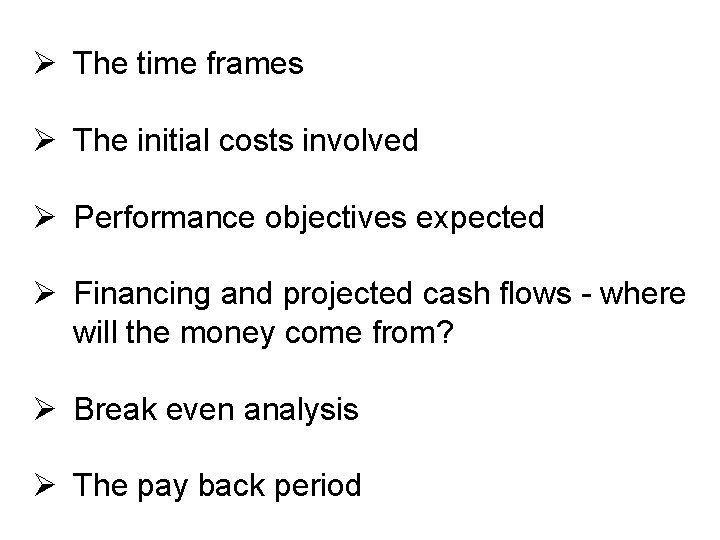 ➢ The time frames

➢ The initial costs involved

➢ Performance objectives expected

➢ Financing and projected cash flows - where will the money come from?

➢ Break even analysis

➢ The pay back period